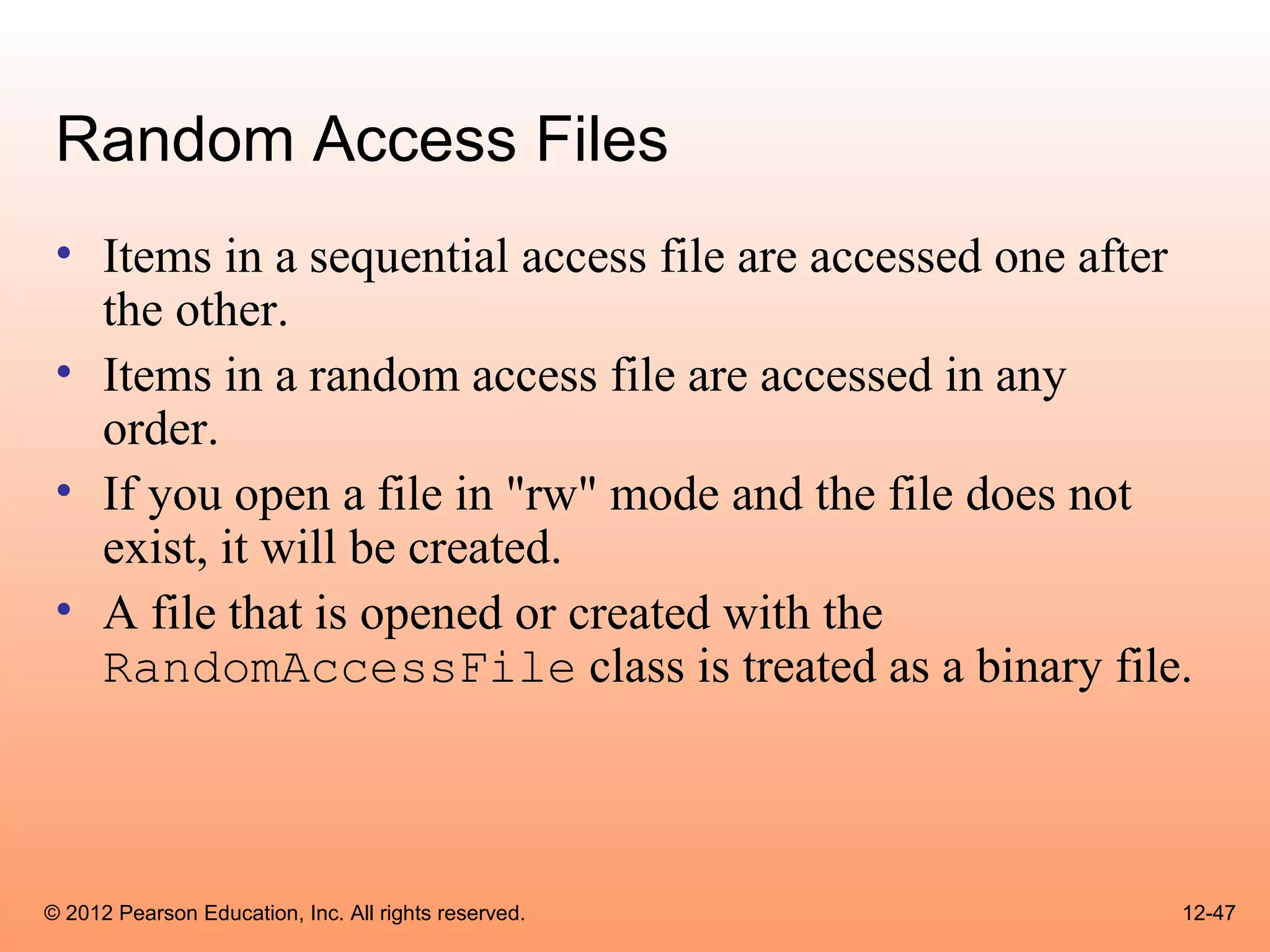 Random Access Files

• Items in a sequential access file are accessed one after the other.
• Items in a random access file are accessed in any order.
• If you open a file in "rw" mode and the file does not exist, it will be created.
• A file that is opened or created with the RandomAccessFile class is treated as a binary file.

© 2012 Pearson Education, Inc. All rights reserved.

12-47